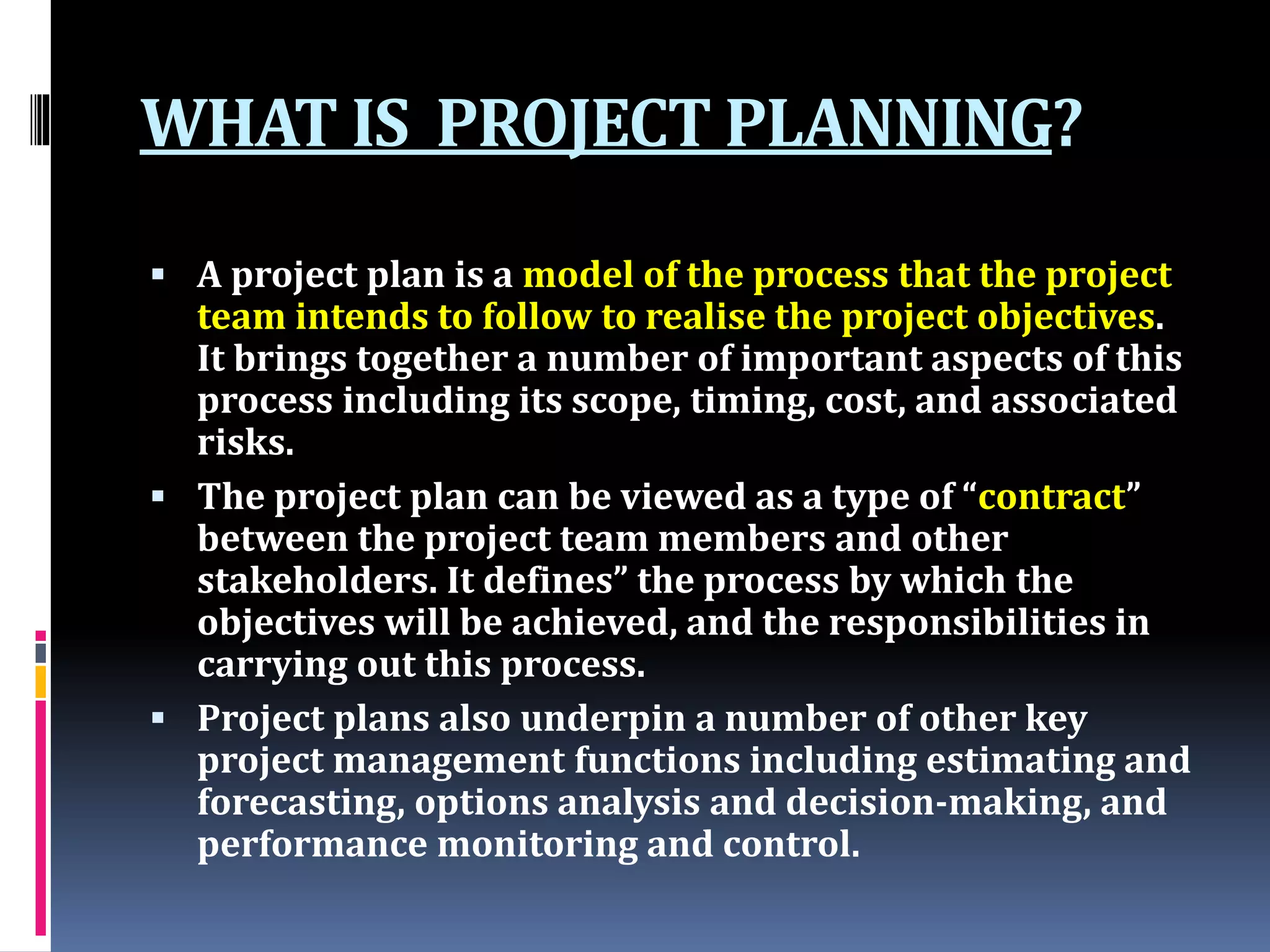 WHAT IS  PROJECT PLANNING?

▪ A project plan is a model of the process that the project team intends to follow to realise the project objectives. It brings together a number of important aspects of this process including its scope, timing, cost, and associated risks.

▪ The project plan can be viewed as a type of “contract” between the project team members and other stakeholders. It defines” the process by which the objectives will be achieved, and the responsibilities in carrying out this process.

▪ Project plans also underpin a number of other key project management functions including estimating and forecasting, options analysis and decision-making, and performance monitoring and control.